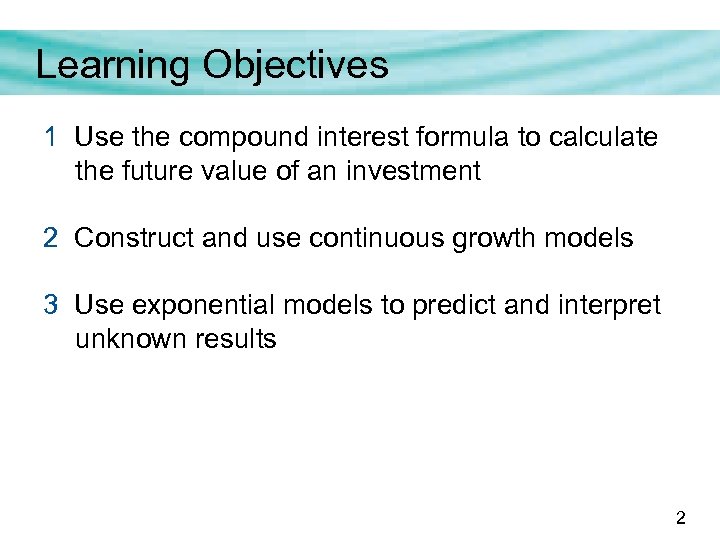 Learning Objectives

1 Use the compound interest formula to calculate the future value of an investment

2 Construct and use continuous growth models

3 Use exponential models to predict and interpret unknown results

2